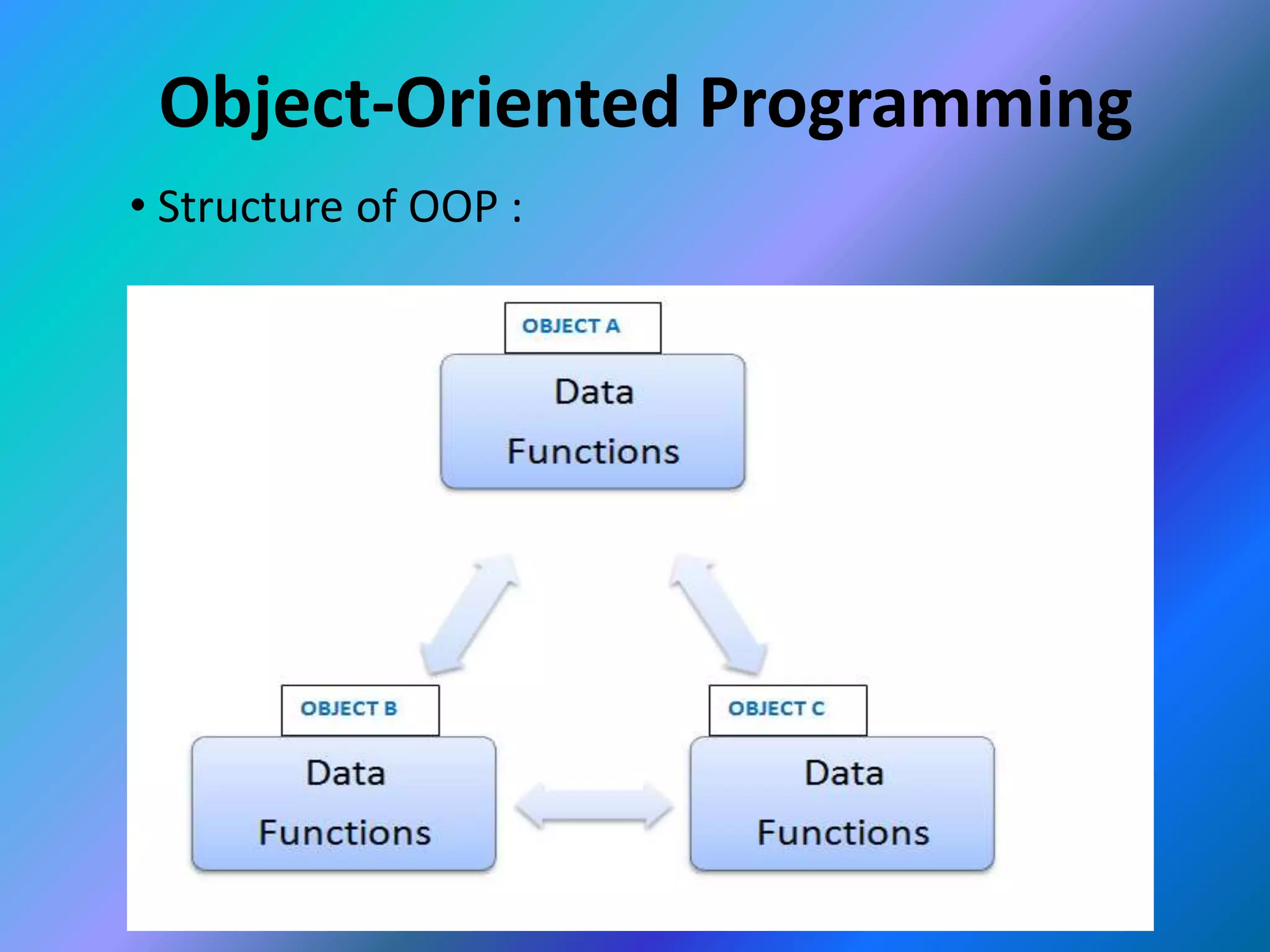 Object-Oriented Programming

• Structure of OOP :

OBJECT A

Data

Functions

OBJECT B

Data

Functions

OBJECT C

Data

Functions